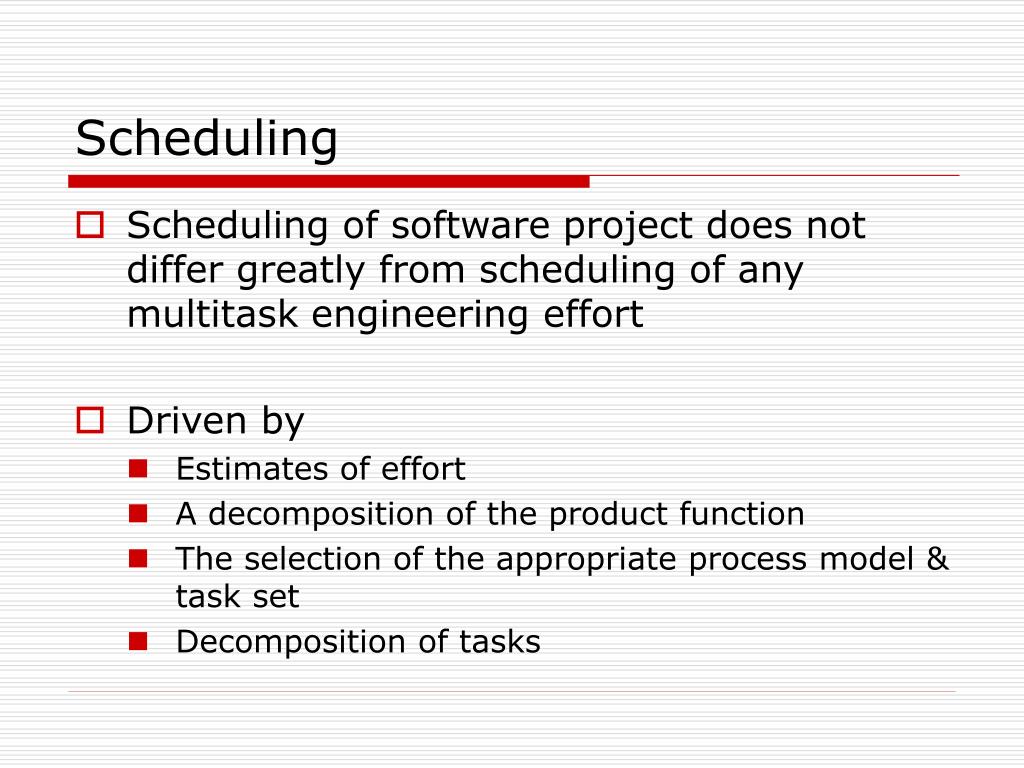 Scheduling

Scheduling of software project does not differ greatly from scheduling of any multitask engineering effort

Driven by

Estimates of effort

A decomposition of the product function

The selection of the appropriate process model & task set

Decomposition of tasks